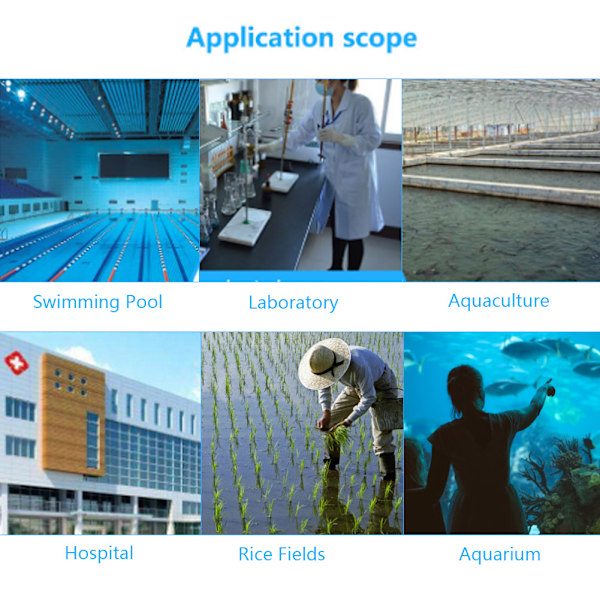 Application scope

Swimming Pool

Laboratory

Aquaculture

Hospital

Rice Fields

Aquarium